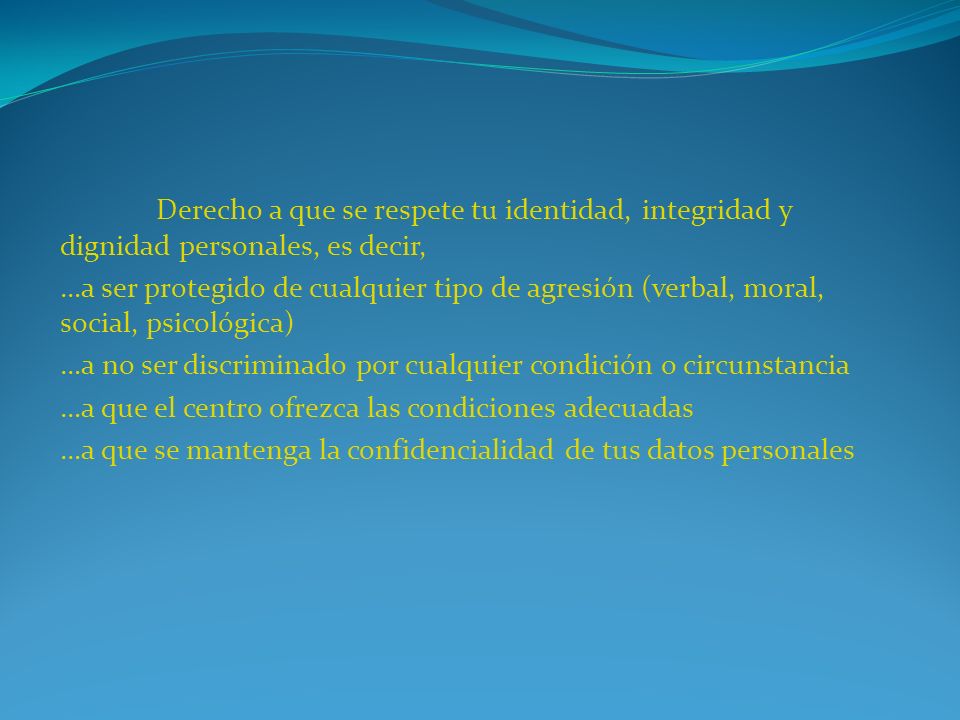 Derecho a que se respete tu identidad, integridad y dignidad personales, es decir,

…a ser protegido de cualquier tipo de agresión (verbal, moral, social, psicológica)

…a no ser discriminado por cualquier condición o circunstancia

…a que el centro ofrezca las condiciones adecuadas

…a que se mantenga la confidencialidad de tus datos personales